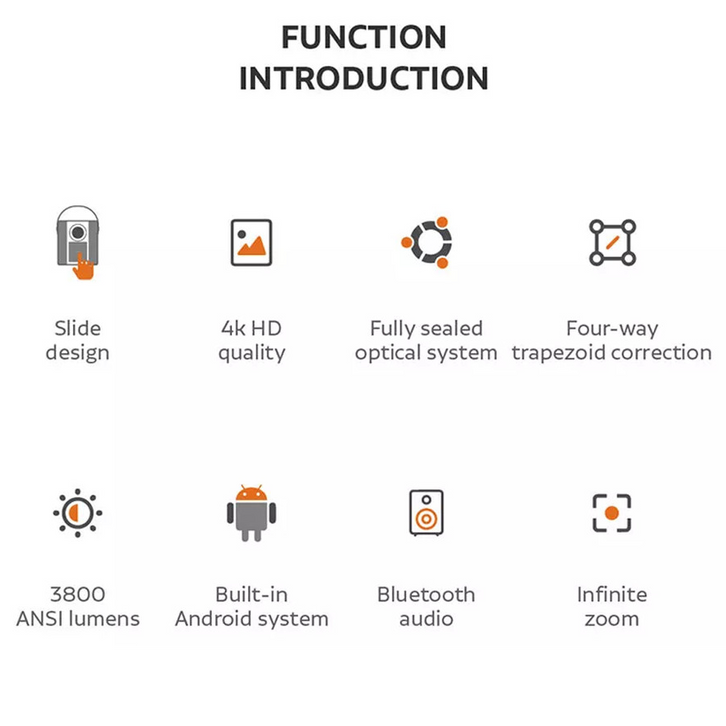 FUNCTION INTRODUCTION

Slide design

4k HD quality

Fully sealed optical system

Four-way trapezoid correction

3800 ANSI lumens

Built-in Android system

Bluetooth audio

Infinite zoom